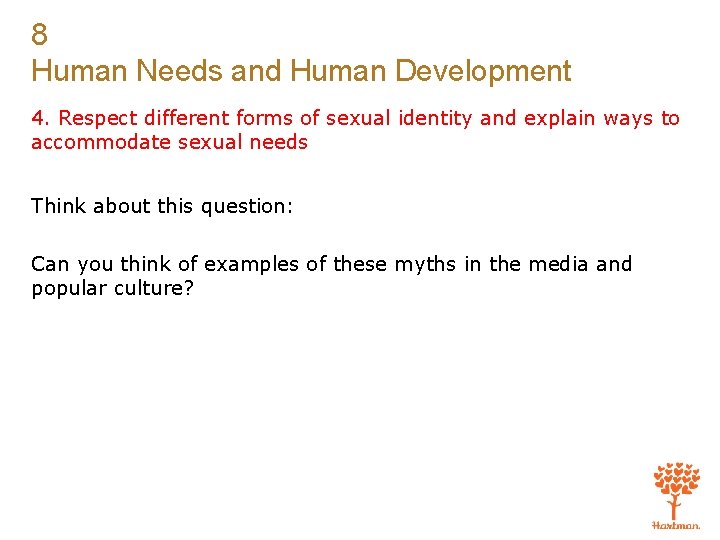 8
Human Needs and Human Development

4. Respect different forms of sexual identity and explain ways to accommodate sexual needs

Think about this question:

Can you think of examples of these myths in the media and popular culture?

Hartman